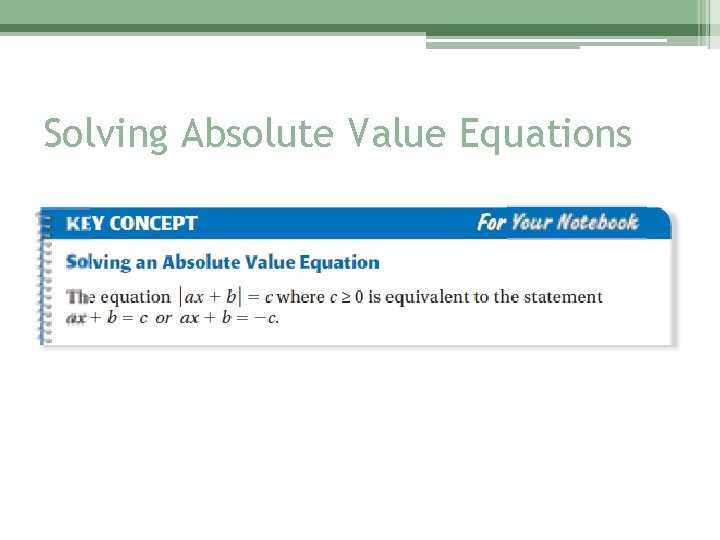 Solving Absolute Value Equations

KEY CONCEPT

For Your Notebook

Solving an Absolute Value Equation

The equation $|ax + b| = c$ where $c \geq 0$ is equivalent to the statement $ax + b = c$ or $ax + b = -c$.